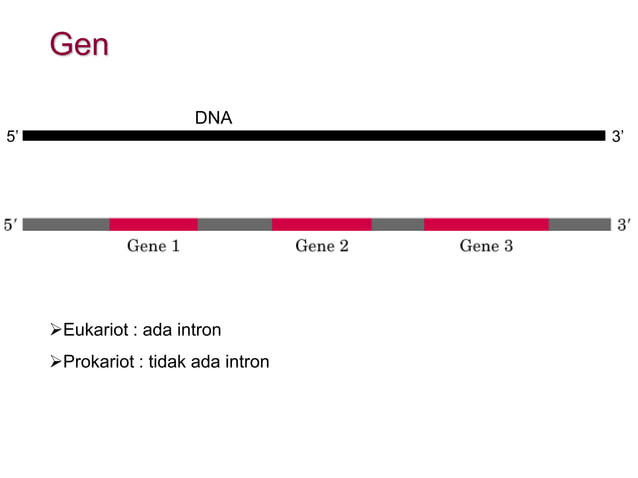 Gen

DNA

5' 3'

5′ 3′

Gene 1 Gene 2 Gene 3

➢Eukariot : ada intron

➢Prokariot : tidak ada intron